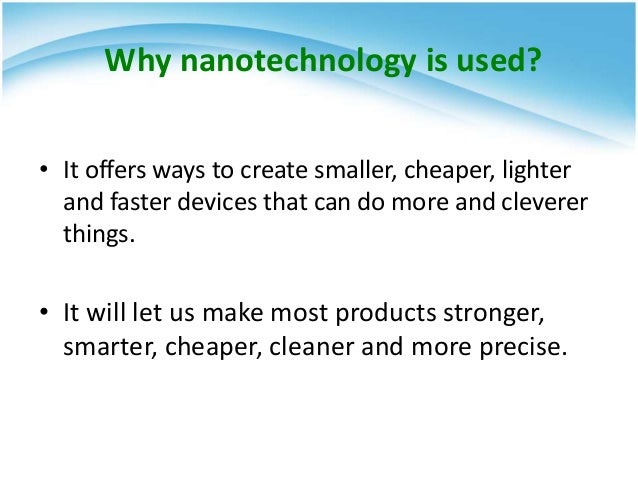 Why nanotechnology is used?

• It offers ways to create smaller, cheaper, lighter and faster devices that can do more and cleverer things.

• It will let us make most products stronger, smarter, cheaper, cleaner and more precise.